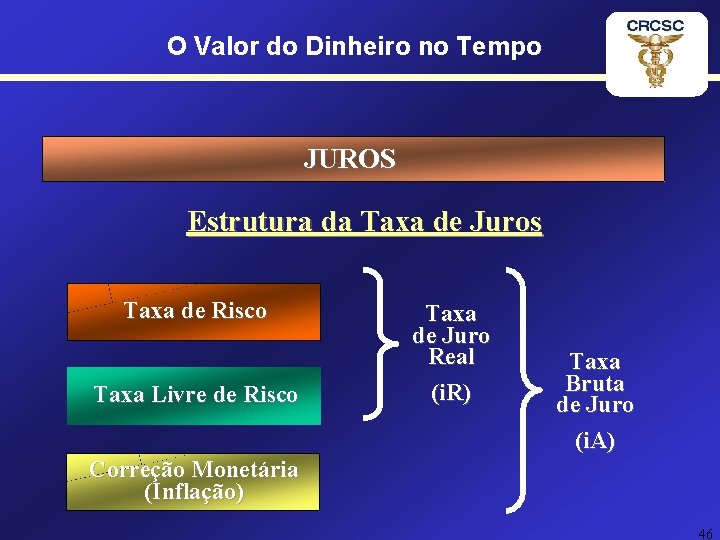 O Valor do Dinheiro no Tempo

CRCSC

JUROS

Estrutura da Taxa de Juros

Taxa de Risco

Taxa Livre de Risco

Correção Monetária
(Inflação)

Taxa
de Juro
Real

(iR)

Taxa
Bruta
de Juro

(iA)

46